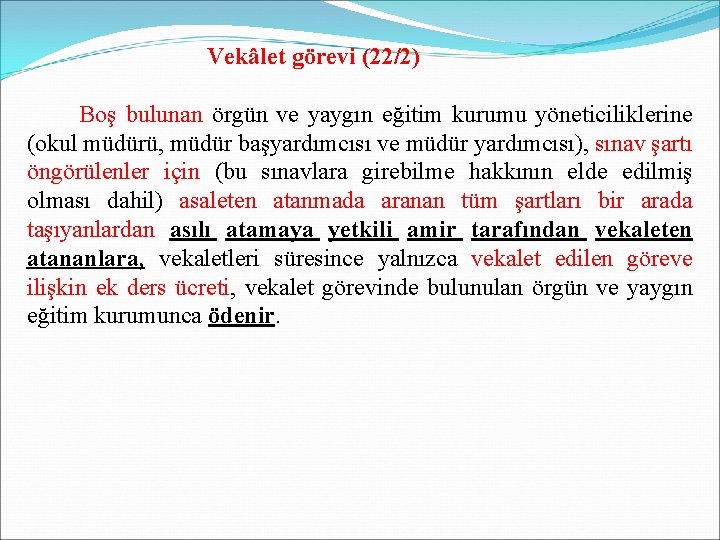 Vekâlet görevi (22/2)

Boş bulunan örgün ve yaygın eğitim kurumu yöneticiliklerine (okul müdürü, müdür başyardımcısı ve müdür yardımcısı), sınav şartı öngörülenler için (bu sınavlara girebilme hakkının elde edilmiş olması dahil) asaleten atanmada aranan tüm şartları bir arada taşıyanlardan asılı atamaya yetkili amir tarafından vekaleten atananlara, vekaletleri süresince yalnızca vekalet edilen göreve ilişkin ek ders ücreti, vekalet görevinde bulunulan örgün ve yaygın eğitim kurumunca ödenir.